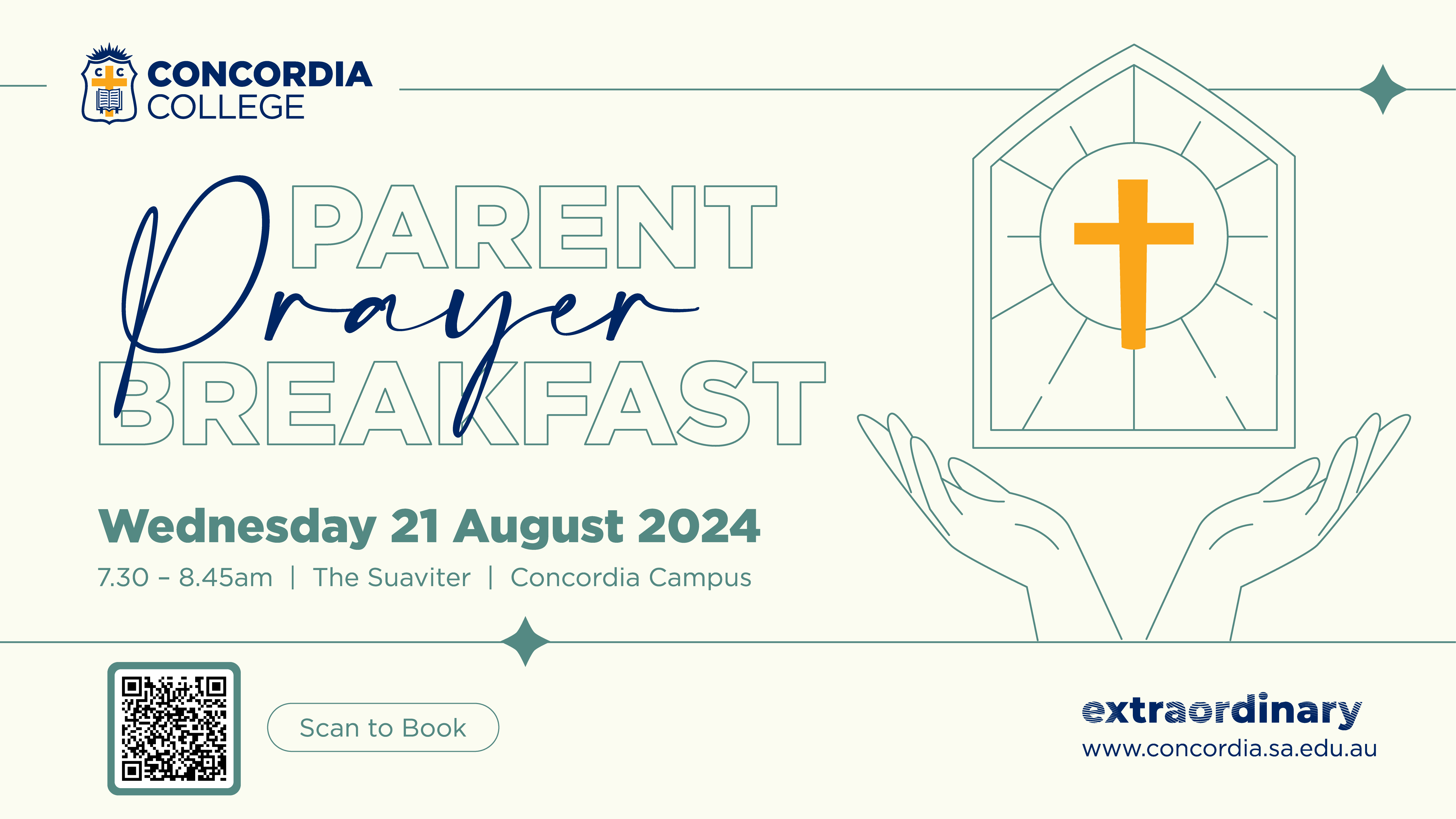 C C

CONCORDIA COLLEGE

PARENT Prayer BREAKFAST

Wednesday 21 August 2024

7.30 – 8.45am | The Suaviter | Concordia Campus

Scan to Book

extraordinary
www.concordia.sa.edu.au